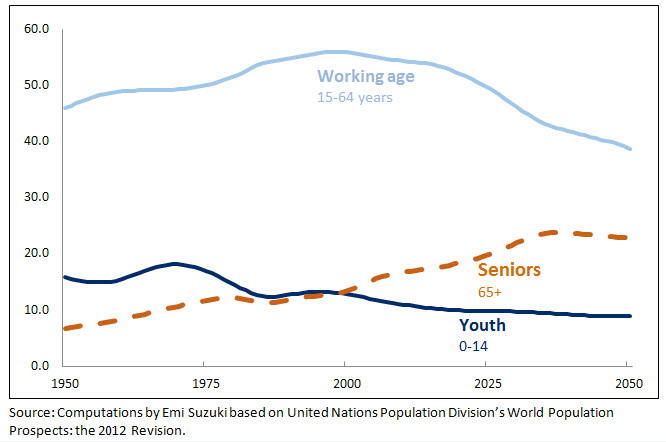 60.0
50.0
40.0
30.0
20.0
10.0
0.0

Working age
15-64 years

Seniors
65+

Youth
0-14

1950
1975
2000
2025
2050

Source: Computations by Emi Suzuki based on United Nations Population Division's World Population Prospects: the 2012 Revision.